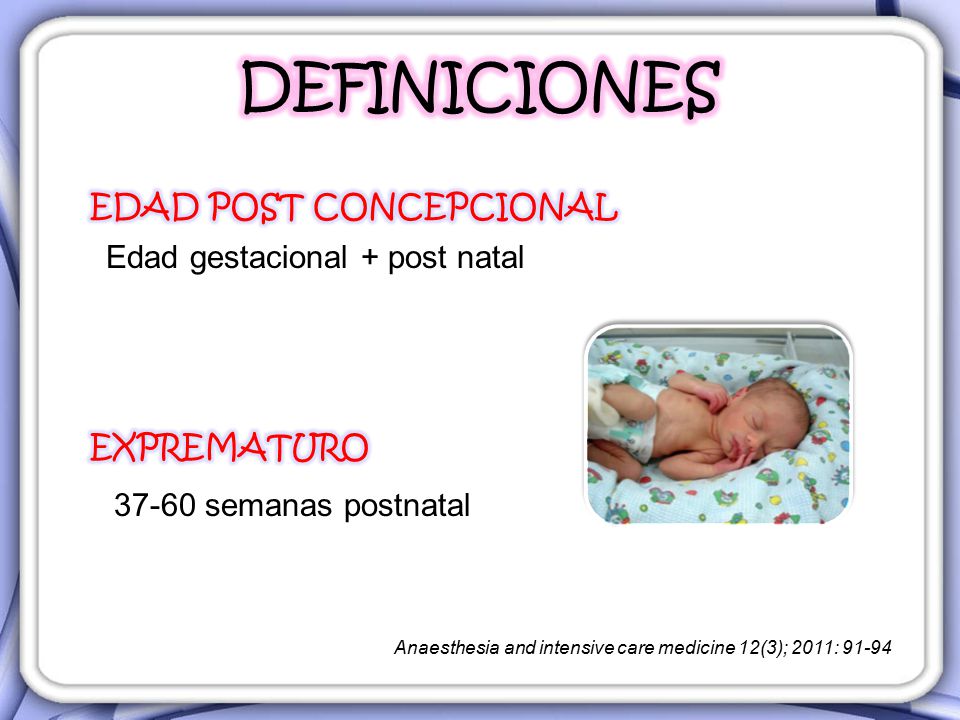 DEFINICIONES

EDAD POST CONCEPCIONAL

Edad gestacional + post natal

EXPREMATURO

37-60 semanas postnatal

Anaesthesia and intensive care medicine 12(3); 2011: 91-94